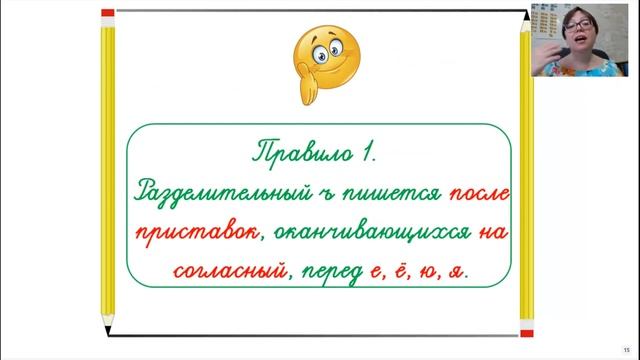 Правило 1.
Разделительный ъ пишется после приставок, оканчивающихся на согласный, перед е, ё, ю, я.

15